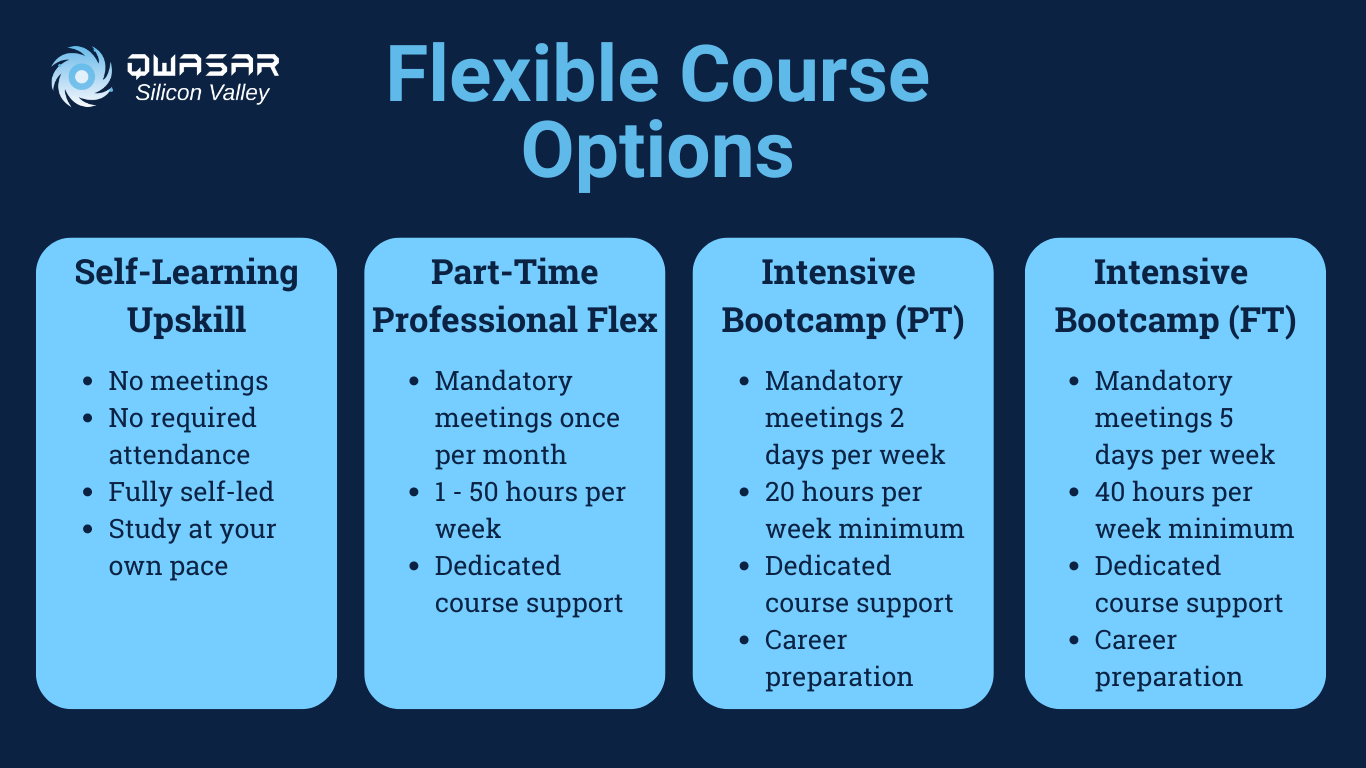 QWASAR
Silicon Valley

Flexible Course Options

Self-Learning Upskill

- No meetings
- No required attendance
- Fully self-led
- Study at your own pace

Part-Time Professional Flex

- Mandatory meetings once per month
- 1 - 50 hours per week
- Dedicated course support

Intensive Bootcamp (PT)

- Mandatory meetings 2 days per week
- 20 hours per week minimum
- Dedicated course support
- Career preparation

Intensive Bootcamp (FT)

- Mandatory meetings 5 days per week
- 40 hours per week minimum
- Dedicated course support
- Career preparation